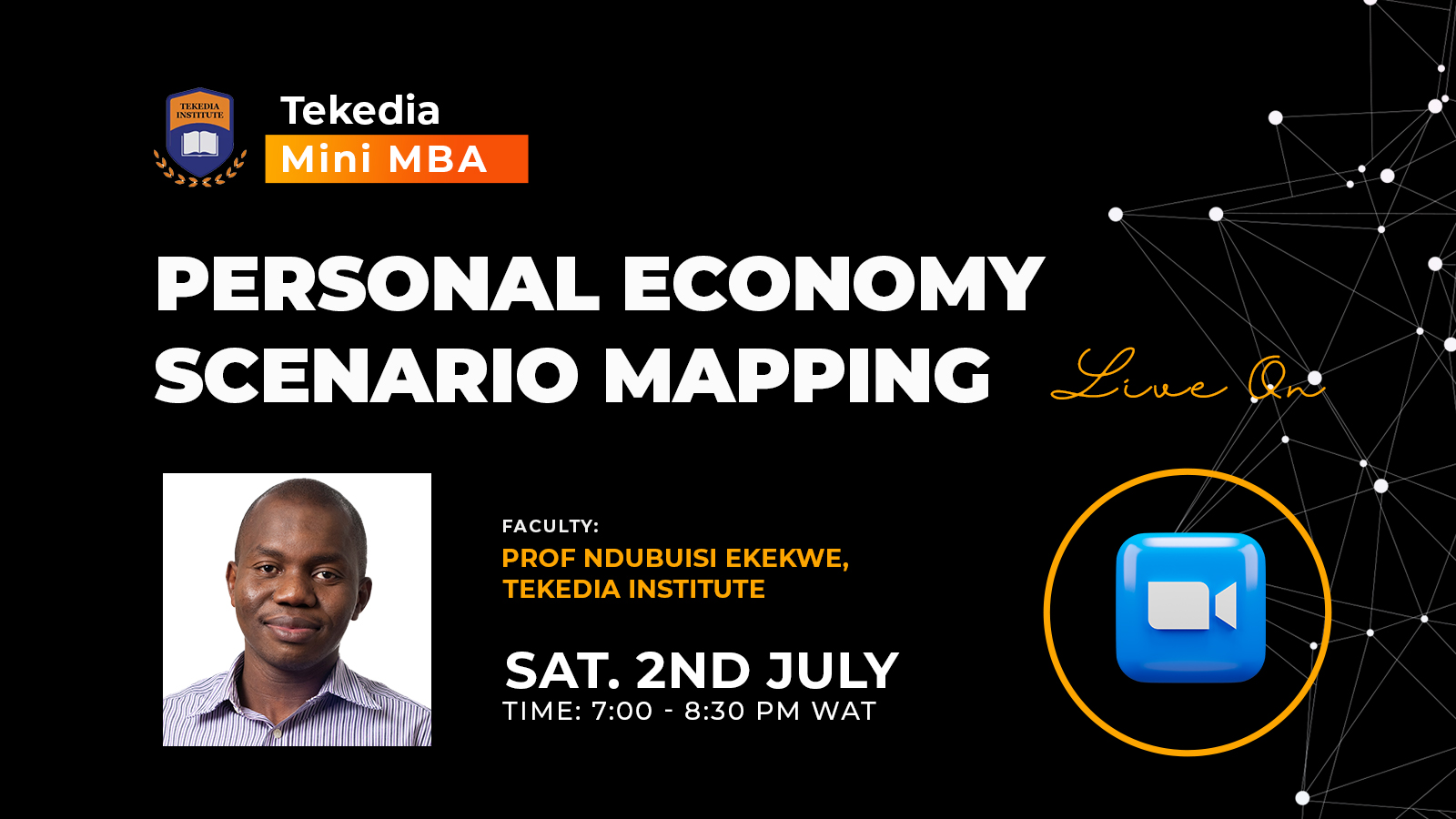 TEKEDIA INSTITUTE

Tekedia
Mini MBA

PERSONAL ECONOMY SCENARIO MAPPING

Live On

FACULTY:
PROF NDUBUISI EKEKWE, TEKEDIA INSTITUTE

SAT. 2ND JULY
TIME: 7:00 - 8:30 PM WAT